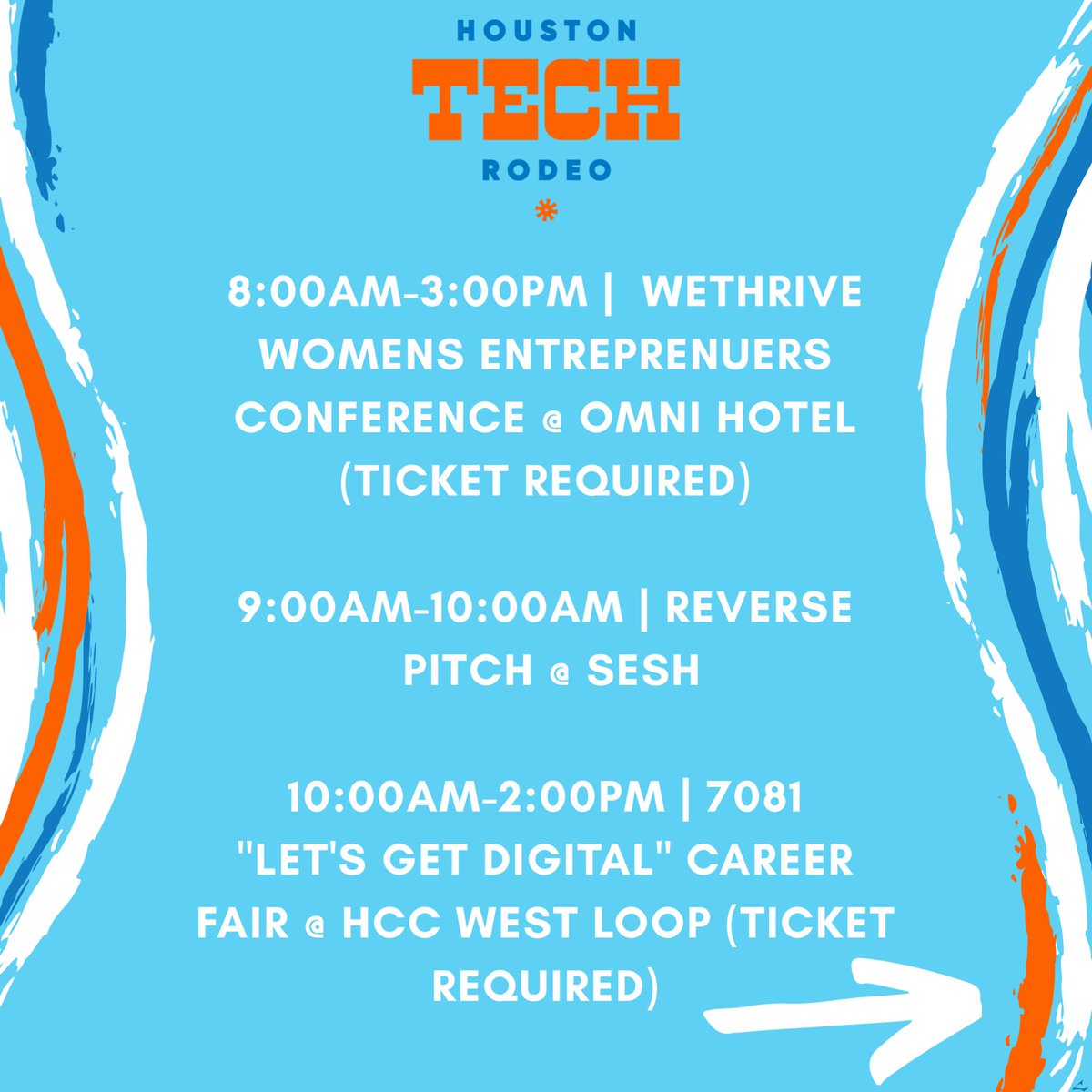 HOUSTON
TECH
RODEO

8:00AM-3:00PM | WETHRIVE WOMENS ENTREPRENUERS CONFERENCE @ OMNI HOTEL (TICKET REQUIRED)

9:00AM-10:00AM | REVERSE PITCH @ SESH

10:00AM-2:00PM | 7081 "LET'S GET DIGITAL" CAREER FAIR @ HCC WEST LOOP (TICKET REQUIRED)